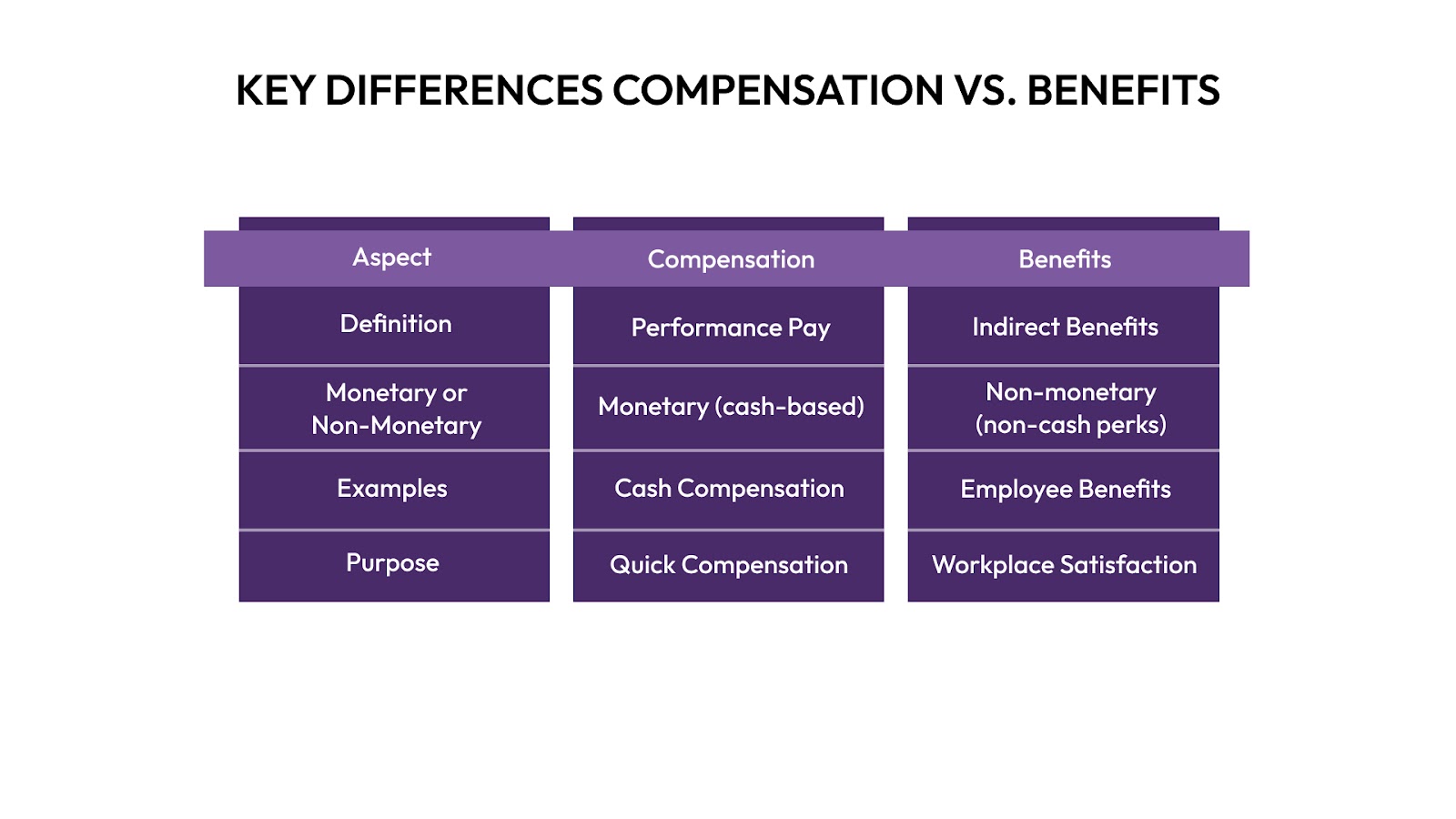 KEY DIFFERENCES COMPENSATION VS. BENEFITS

| Aspect | Compensation | Benefits |
|---|---|---|
| Definition | Performance Pay | Indirect Benefits |
| Monetary or Non-Monetary | Monetary (cash-based) | Non-monetary (non-cash perks) |
| Examples | Cash Compensation | Employee Benefits |
| Purpose | Quick Compensation | Workplace Satisfaction |